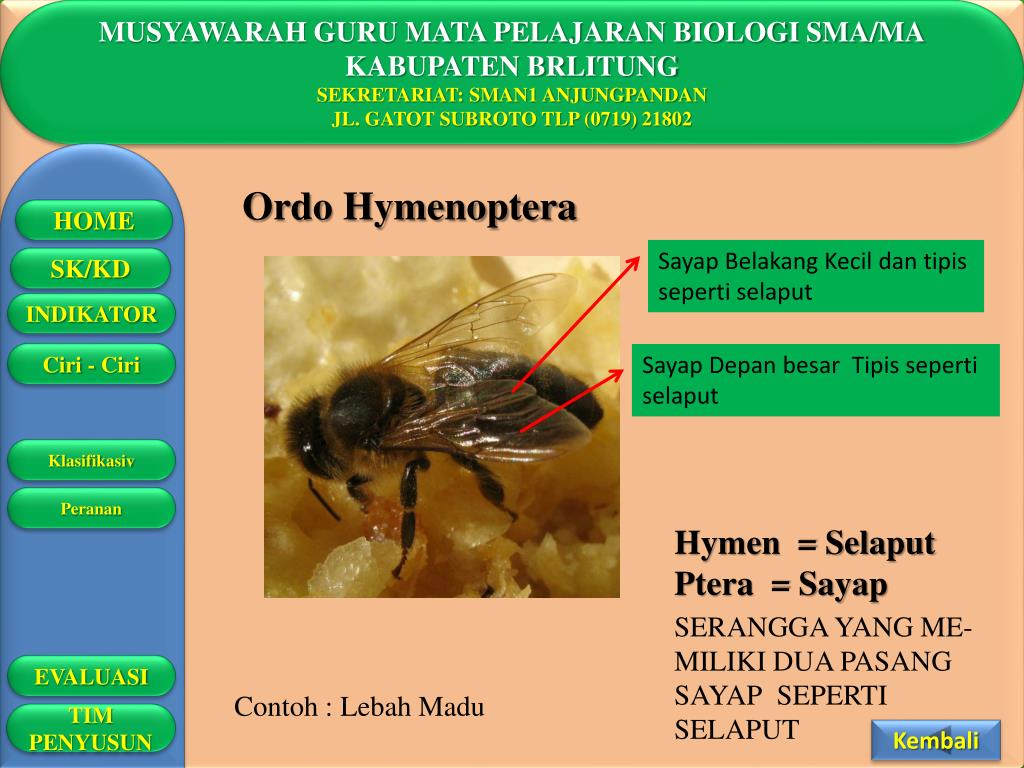 MUSYAWARAH GURU MATA PELAJARAN BIOLOGI SMA/MA KABUPATEN BRLITUNG
SEKRETARIAT: SMAN1 ANJUNGPANDAN
JL. GATOT SUBROTO TLP (0719) 21802

HOME
SK/KD
INDIKATOR
Ciri - Ciri
Klasifikasiv
Peranan
EVALUASI
TIM PENYUSUN

Ordo Hymenoptera

Sayap Belakang Kecil dan tipis seperti selaput

Sayap Depan besar Tipis seperti selaput

Hymen = Selaput
Ptera = Sayap

SERANGGA YANG MEMILIKI DUA PASANG SAYAP SEPERTI SELAPUT

Contoh : Lebah Madu

Kembali